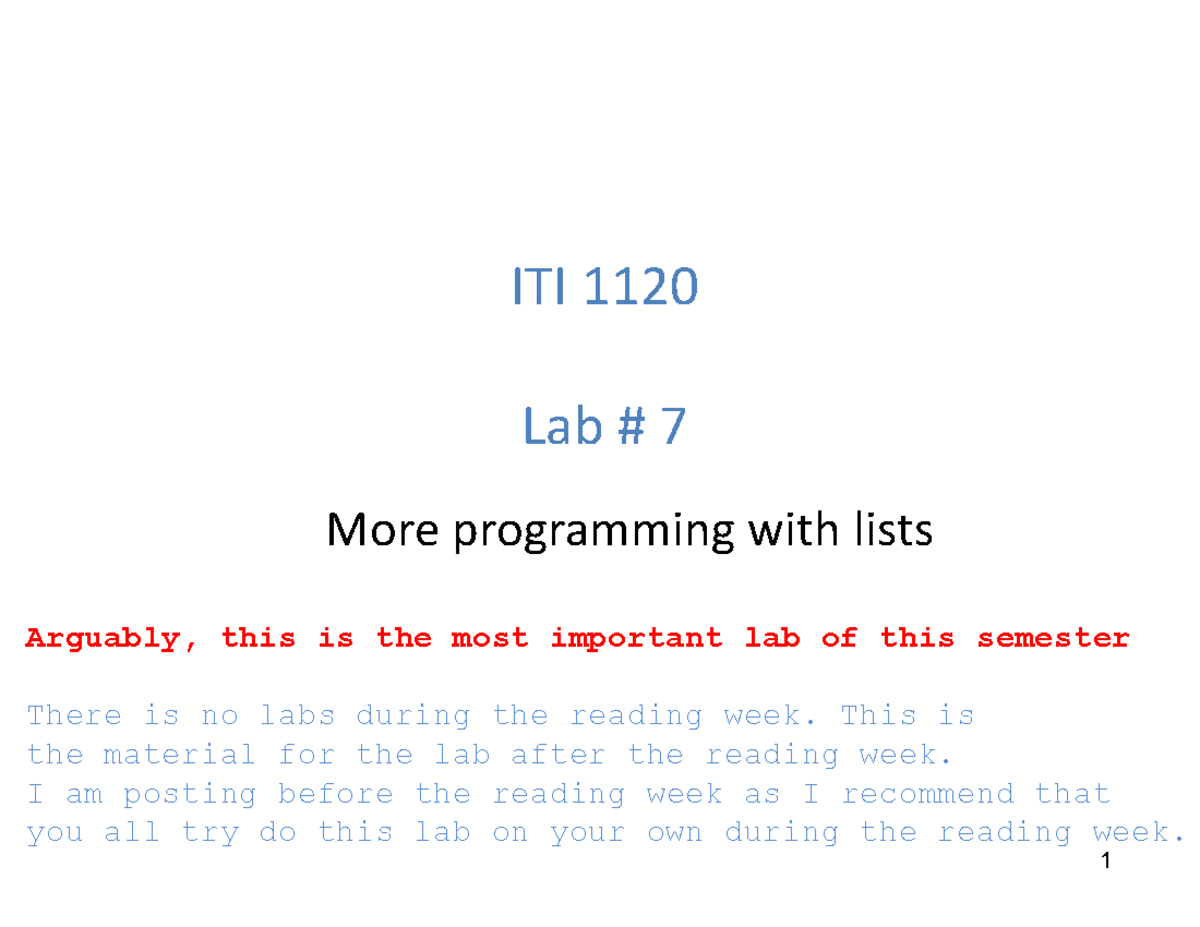 ITI 1120

Lab # 7

More programming with lists

Arguably, this is the most important lab of this semester

There is no labs during the reading week. This is the material for the lab after the reading week.
I am posting before the reading week as I recommend that you all try do this lab on your own during the reading week.

1